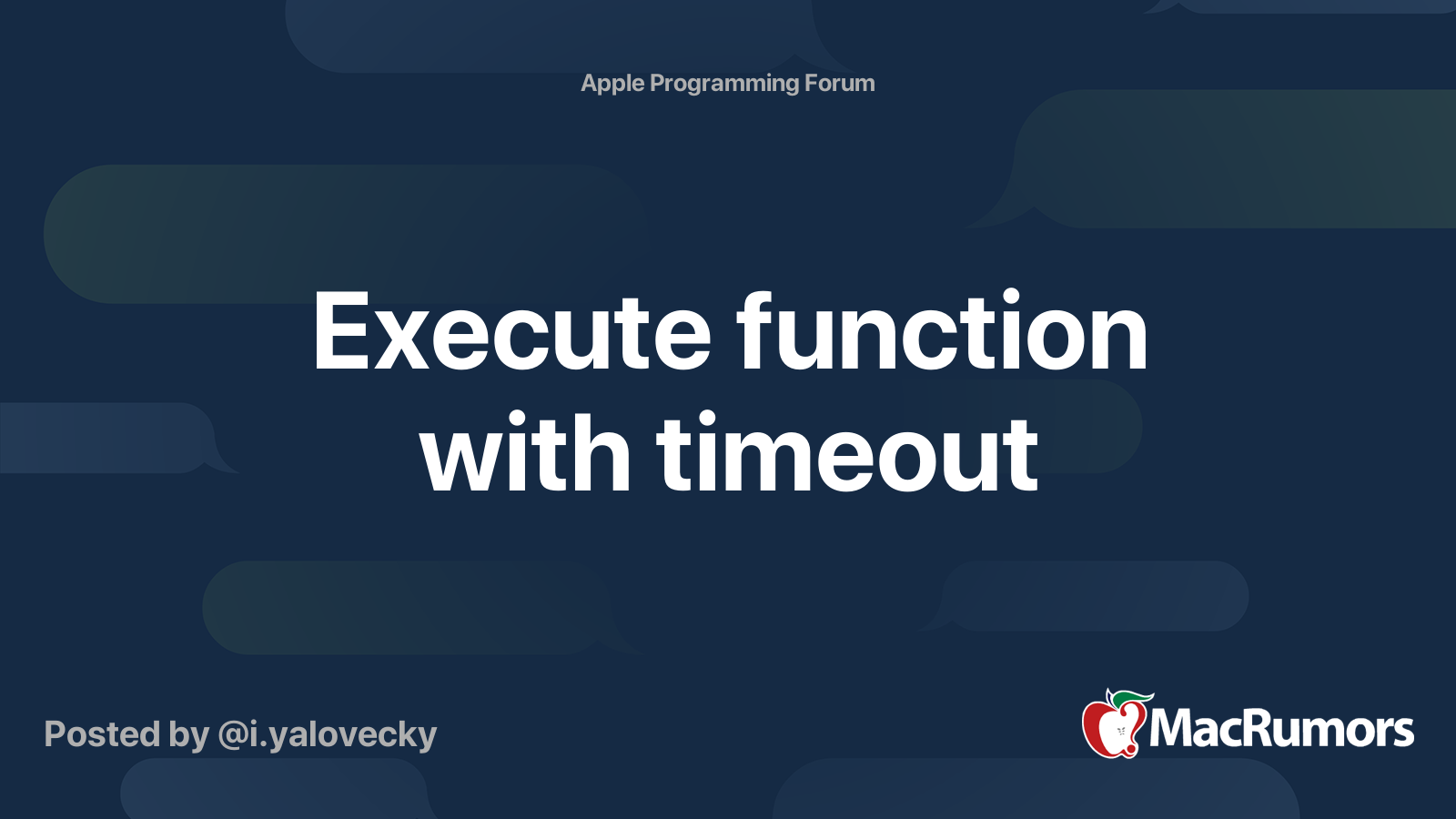 Apple Programming Forum

Execute function with timeout

Posted by @i.yalovecky

MacRumors